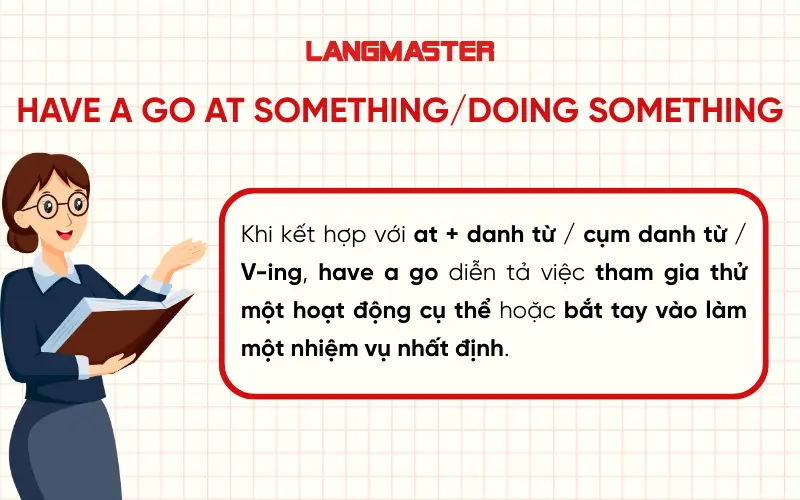 LANGMASTER

HAVE A GO AT SOMETHING/DOING SOMETHING

Khi kết hợp với at + danh từ / cụm danh từ / V-ing, have a go diễn tả việc tham gia thử một hoạt động cụ thể hoặc bắt tay vào làm một nhiệm vụ nhất định.